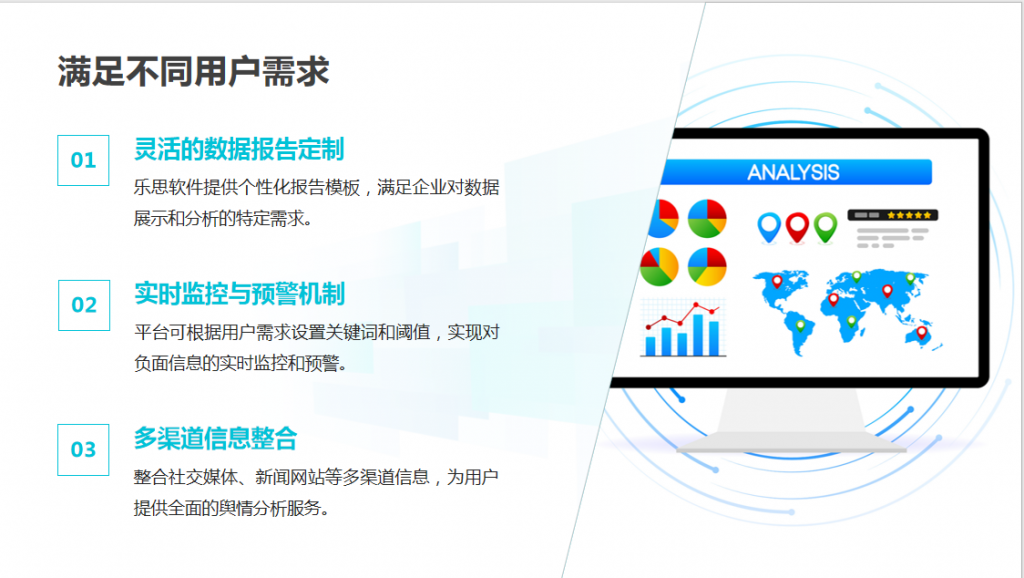 满足不同用户需求

01

灵活的数据报告定制

乐思软件提供个性化报告模板，满足企业对数据展示和分析的特定需求。

02

实时监控与预警机制

平台可根据用户需求设置关键词和阈值，实现对负面信息的实时监控和预警。

03

多渠道信息整合

整合社交媒体、新闻网站等多渠道信息，为用户提供全面的舆情分析服务。

ANALYSIS